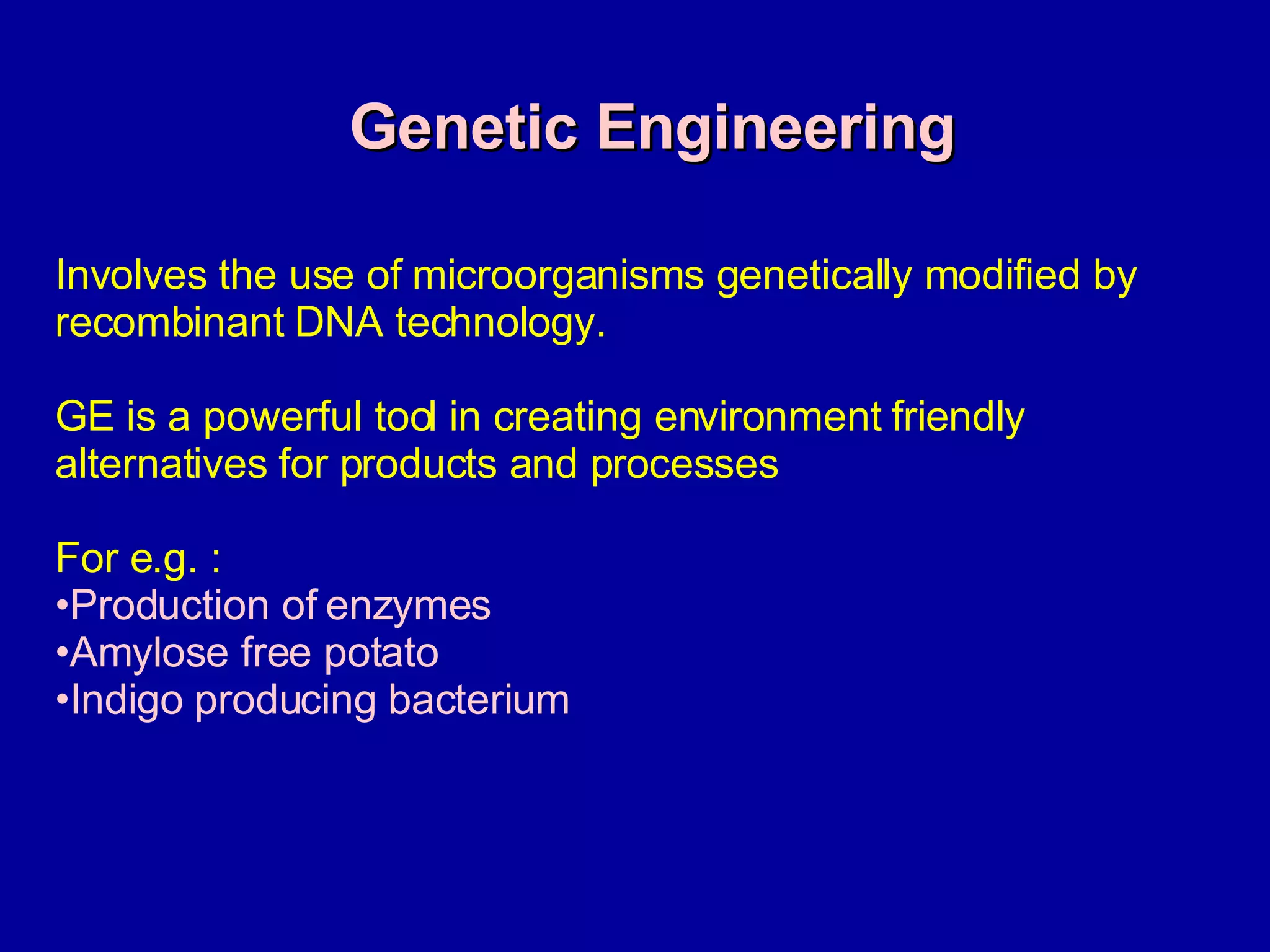 Genetic Engineering

Involves the use of microorganisms genetically modified by recombinant DNA technology.

GE is a powerful tool in creating environment friendly alternatives for products and processes

For e.g. :
•Production of enzymes
•Amylose free potato
•Indigo producing bacterium